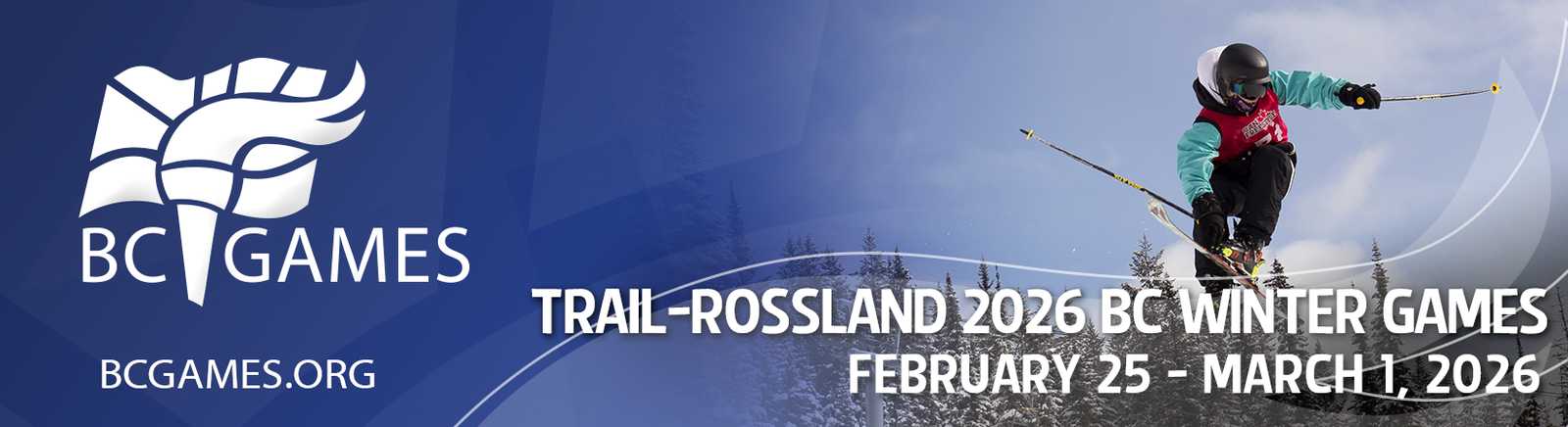 BC GAMES

BCGAMES.ORG

TRAIL-ROSSLAND 2026 BC WINTER GAMES
FEBRUARY 25 - MARCH 1, 2026